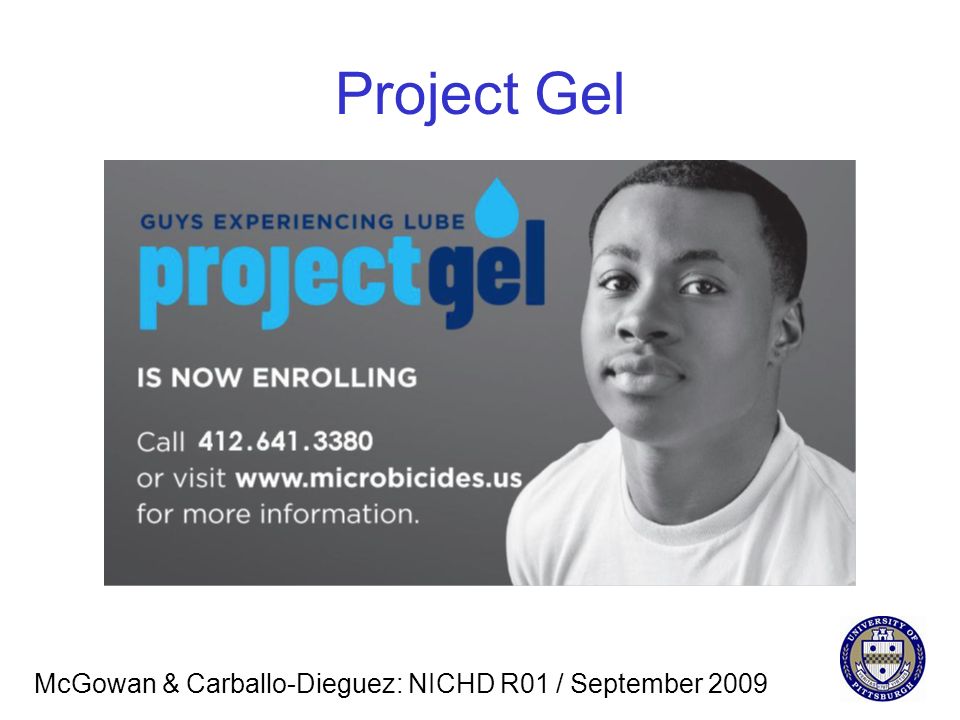 Project Gel

GUYS EXPERIENCING LUBE
projectgel

IS NOW ENROLLING

Call 412.641.3380 or visit www.microbicides.us for more information.

McGowan & Carballo-Dieguez: NICHD R01 / September 2009

UNIVERSITY OF PITTSBURGH